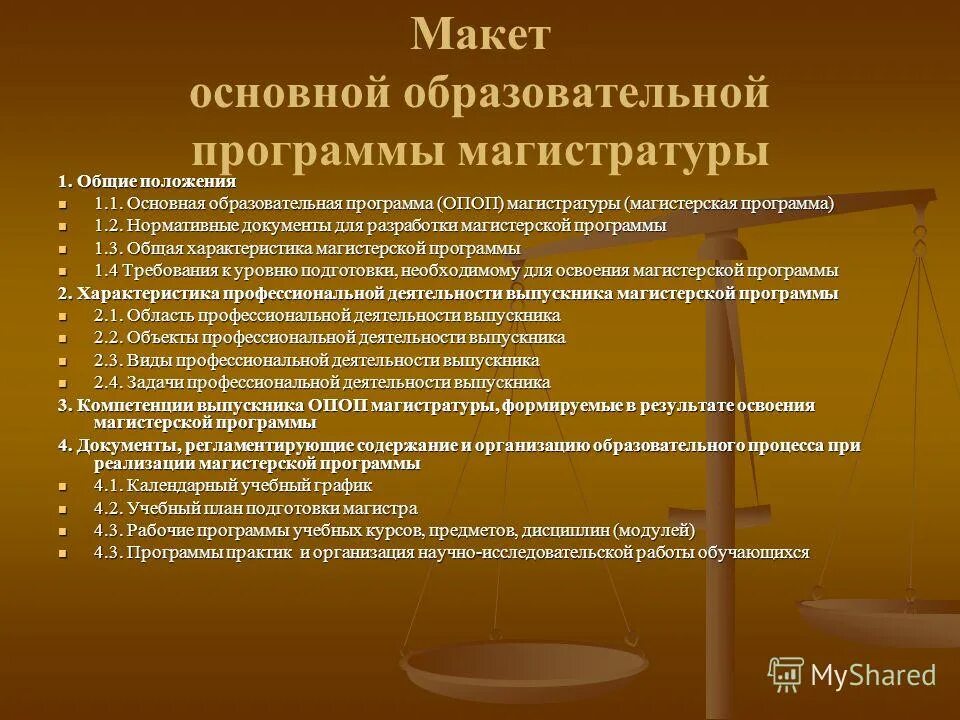 Макет основной образовательной программы магистратуры

1. Общие положения
- 1.1. Основная образовательная программа (ОПОП) магистратуры (магистерская программа)
- 1.2. Нормативные документы для разработки магистерской программы
- 1.3. Общая характеристика магистерской программы
- 1.4 Требования к уровню подготовки, необходимому для освоения магистерской программы

2. Характеристика профессиональной деятельности выпускника магистерской программы
- 2.1. Область профессиональной деятельности выпускника
- 2.2. Объекты профессиональной деятельности выпускника
- 2.3. Виды профессиональной деятельности выпускника
- 2.4. Задачи профессиональной деятельности выпускника

3. Компетенции выпускника ОПОП магистратуры, формируемые в результате освоения магистерской программы

4. Документы, регламентирующие содержание и организацию образовательного процесса при реализации магистерской программы
- 4.1. Календарный учебный график
- 4.2. Учебный план подготовки магистра
- 4.3. Рабочие программы учебных курсов, предметов, дисциплин (модулей)
- 4.3. Программы практик и организация научно-исследовательской работы обучающихся

MyShared